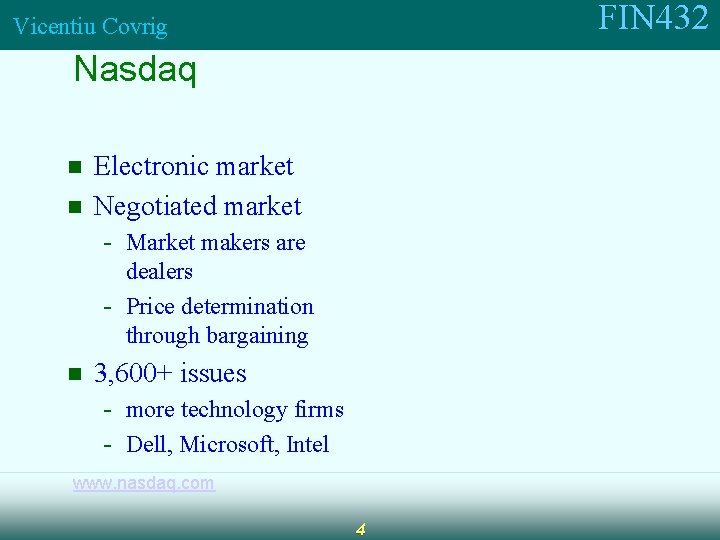 Vicentiu Covrig

FIN432

Nasdaq

- Electronic market
- Negotiated market
  - Market makers are dealers
  - Price determination through bargaining
- 3,600+ issues
  - more technology firms
  - Dell, Microsoft, Intel

www.nasdaq.com

4